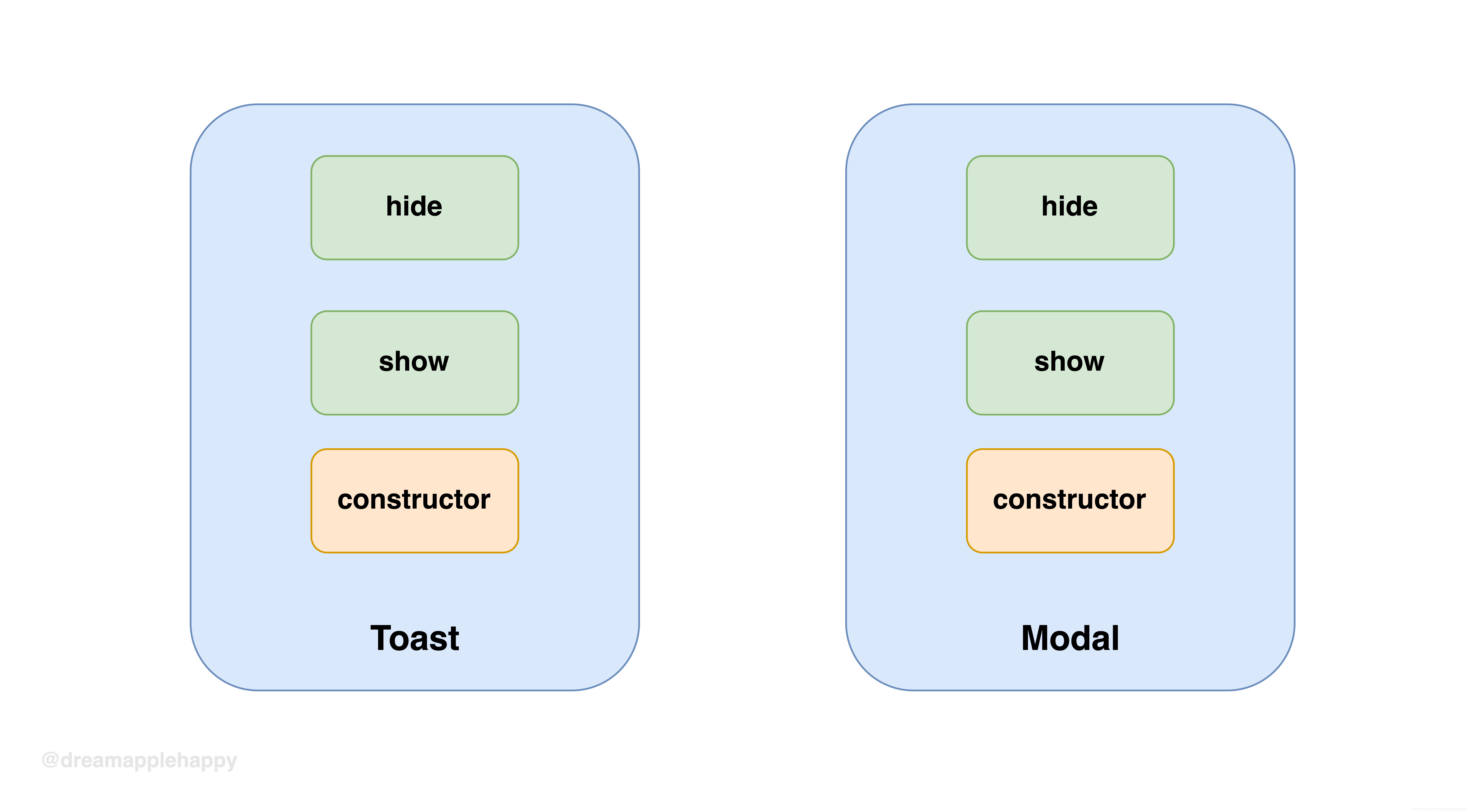 hide

show

constructor

Toast

hide

show

constructor

Modal

@dreamapplehappy